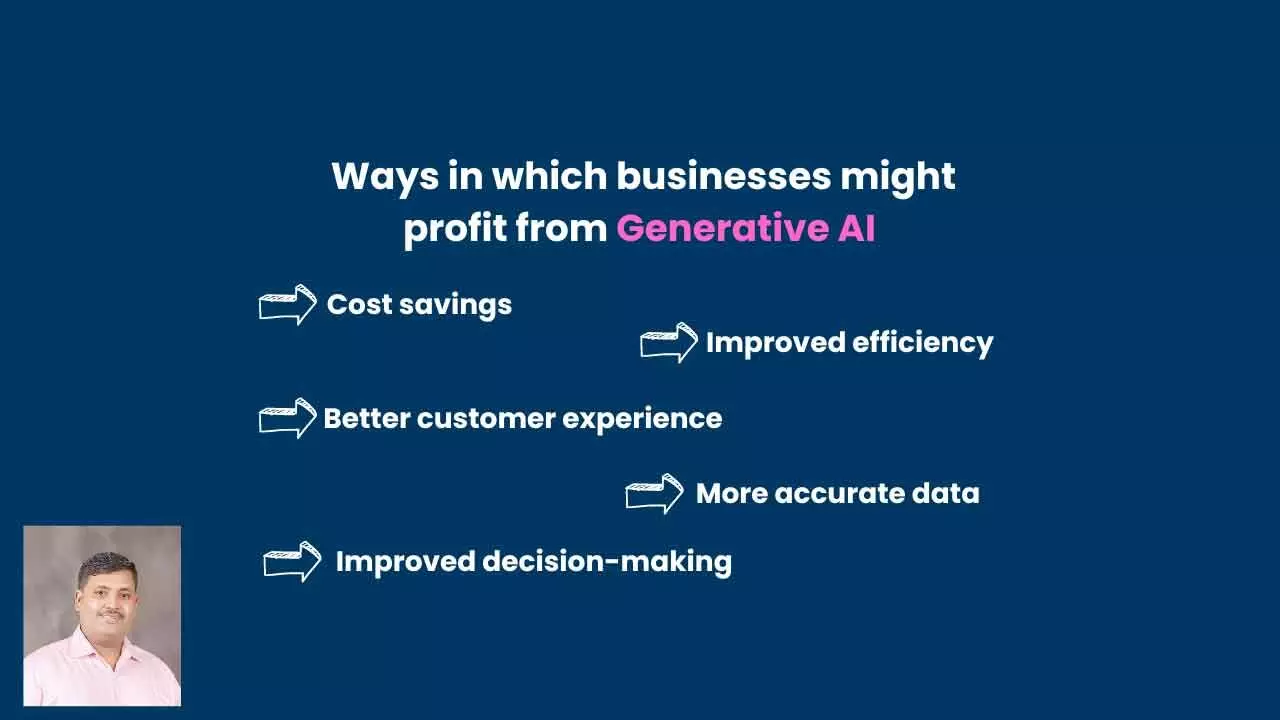 Ways in which businesses might profit from Generative AI

Cost savings

Improved efficiency

Better customer experience

More accurate data

Improved decision-making